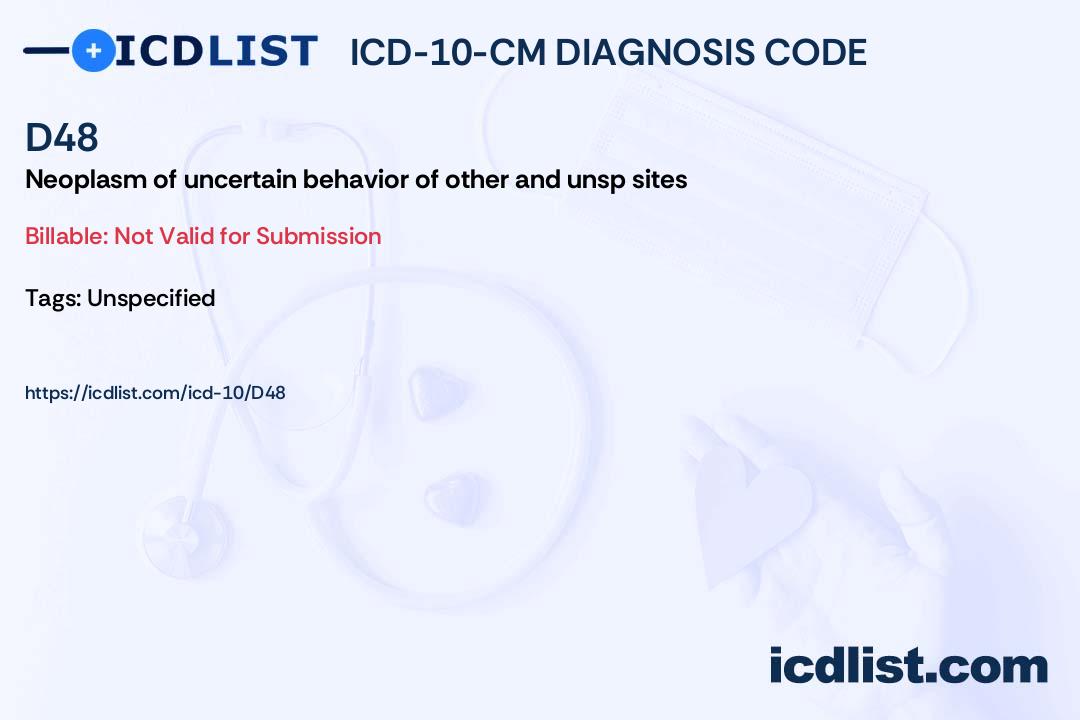 ICDLIST ICD-10-CM DIAGNOSIS CODE

D48

Neoplasm of uncertain behavior of other and unsp sites

Billable: Not Valid for Submission

Tags: Unspecified

https://icdlist.com/icd-10/D48

icdlist.com